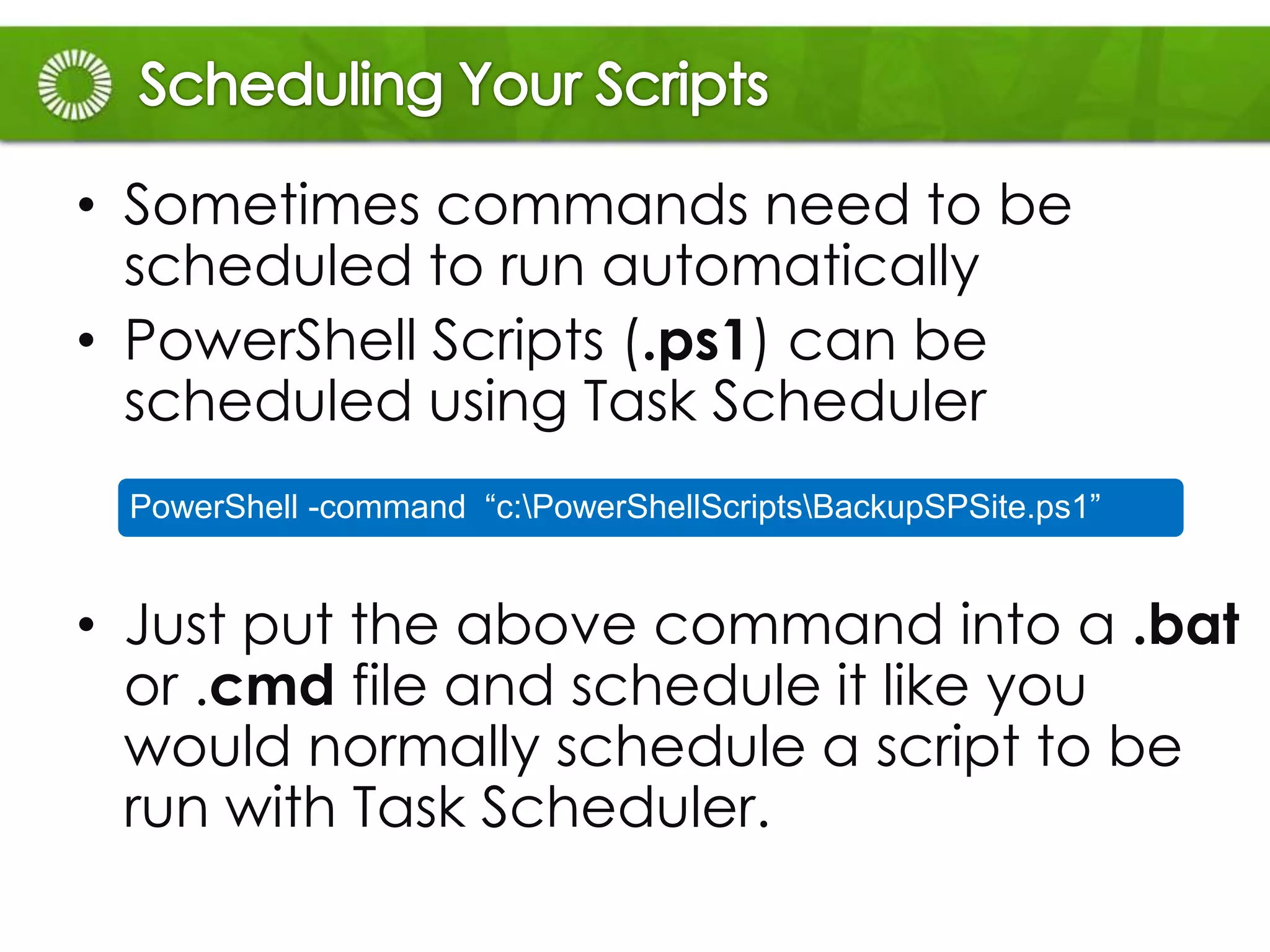 Scheduling Your Scripts

• Sometimes commands need to be scheduled to run automatically
• PowerShell Scripts (.ps1) can be scheduled using Task Scheduler

PowerShell -command “c:\PowerShellScripts\BackupSPSite.ps1”

• Just put the above command into a .bat or .cmd file and schedule it like you would normally schedule a script to be run with Task Scheduler.